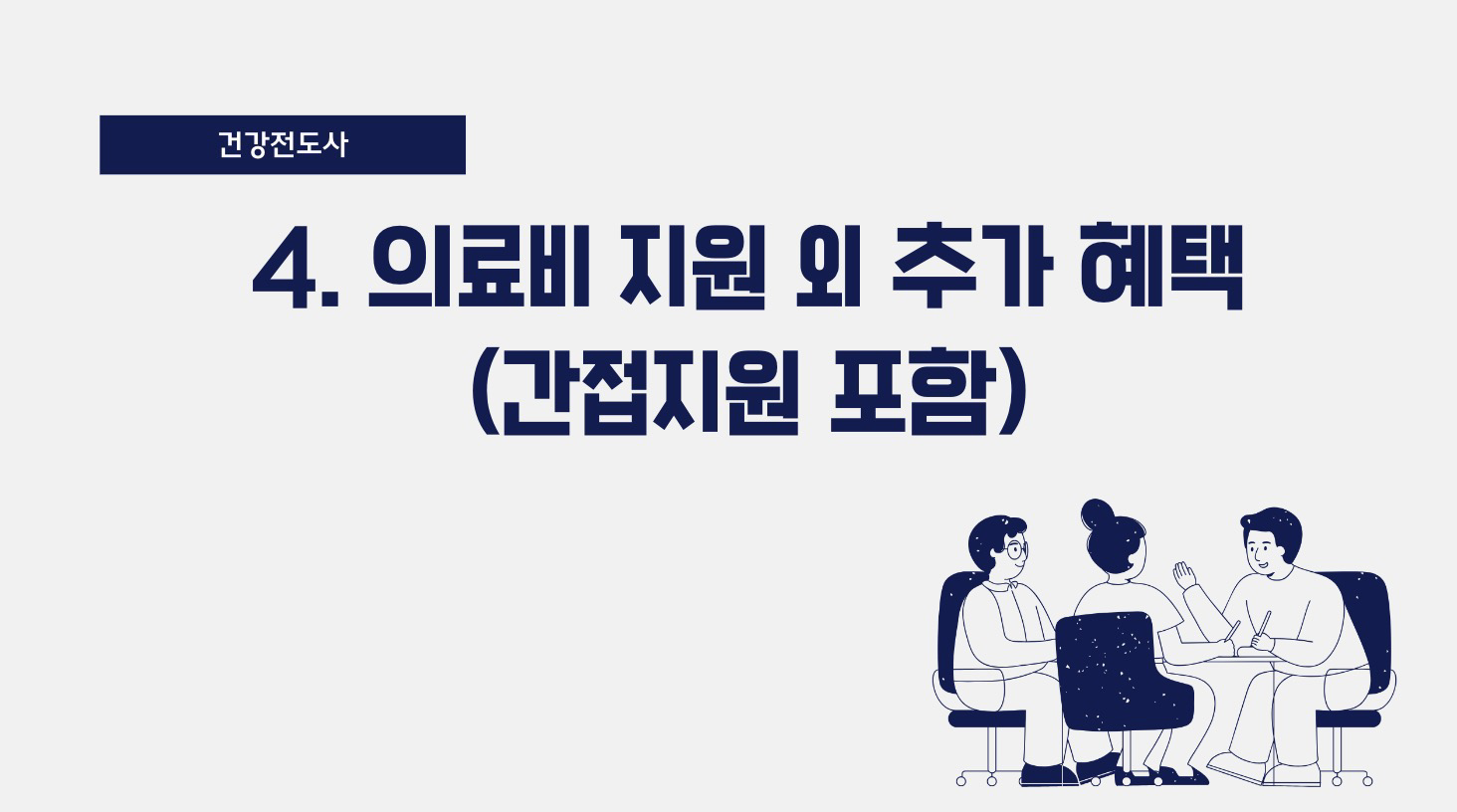 건강전도사

4. 의료비 지원 외 추가 혜택 (간접지원 포함)